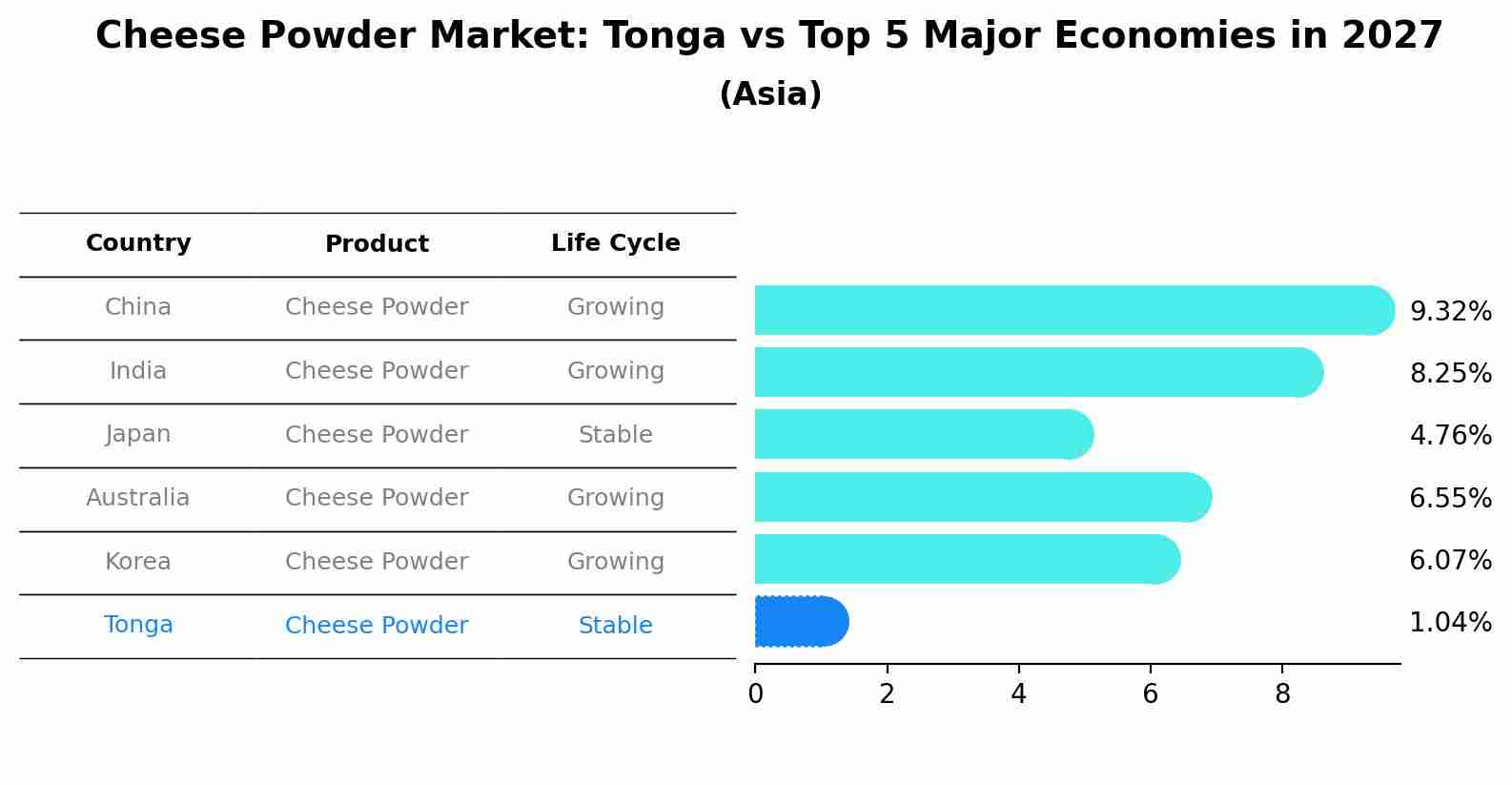 Cheese Powder Market: Tonga vs Top 5 Major Economies in 2027
(Asia)

| Country | Product | Life Cycle |
|---|---|---|
| China | Cheese Powder | Growing |
| India | Cheese Powder | Growing |
| Japan | Cheese Powder | Stable |
| Australia | Cheese Powder | Growing |
| Korea | Cheese Powder | Growing |
| Tonga | Cheese Powder | Stable |

9.32%
8.25%
4.76%
6.55%
6.07%
1.04%

0
2
4
6
8